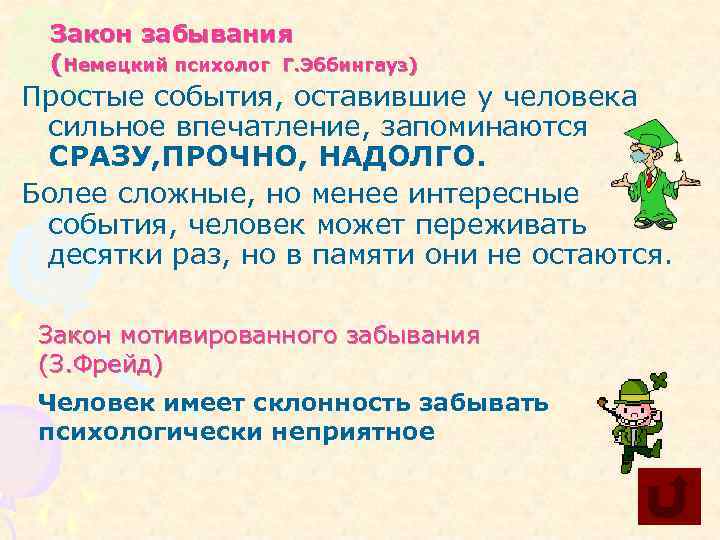 Закон забывания
(Немецкий психолог Г.Эббингауз)

Простые события, оставившие у человека сильное впечатление, запоминаются СРАЗУ,ПРОЧНО, НАДОЛГО.

Более сложные, но менее интересные события, человек может переживать десятки раз, но в памяти они не остаются.

Закон мотивированного забывания
(З.Фрейд)

Человек имеет склонность забывать психологически неприятное